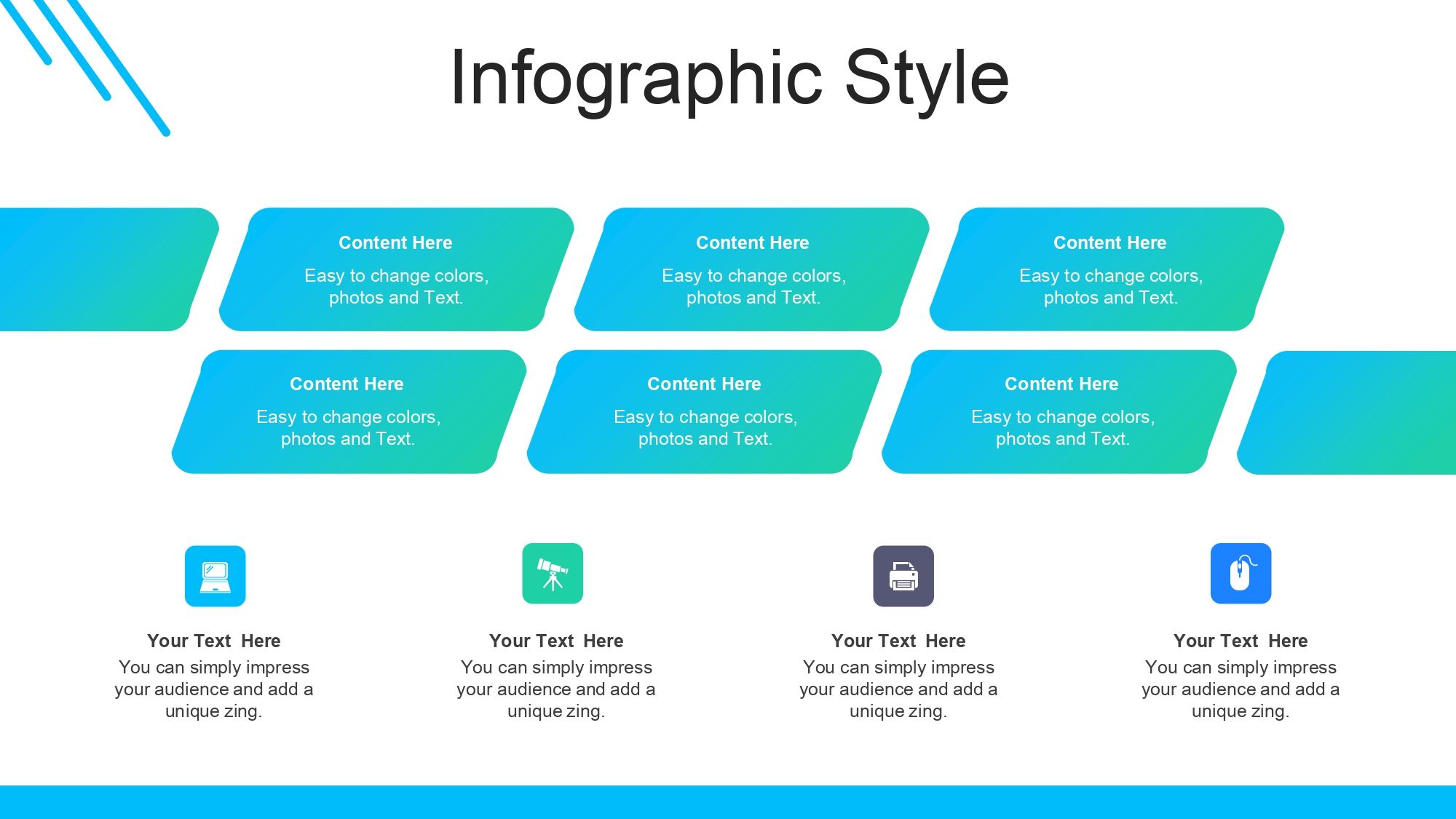 Infographic Style

Content Here
Easy to change colors, photos and Text.

Content Here
Easy to change colors, photos and Text.

Content Here
Easy to change colors, photos and Text.

Content Here
Easy to change colors, photos and Text.

Content Here
Easy to change colors, photos and Text.

Content Here
Easy to change colors, photos and Text.

Your Text Here
You can simply impress your audience and add a unique zing.

Your Text Here
You can simply impress your audience and add a unique zing.

Your Text Here
You can simply impress your audience and add a unique zing.

Your Text Here
You can simply impress your audience and add a unique zing.